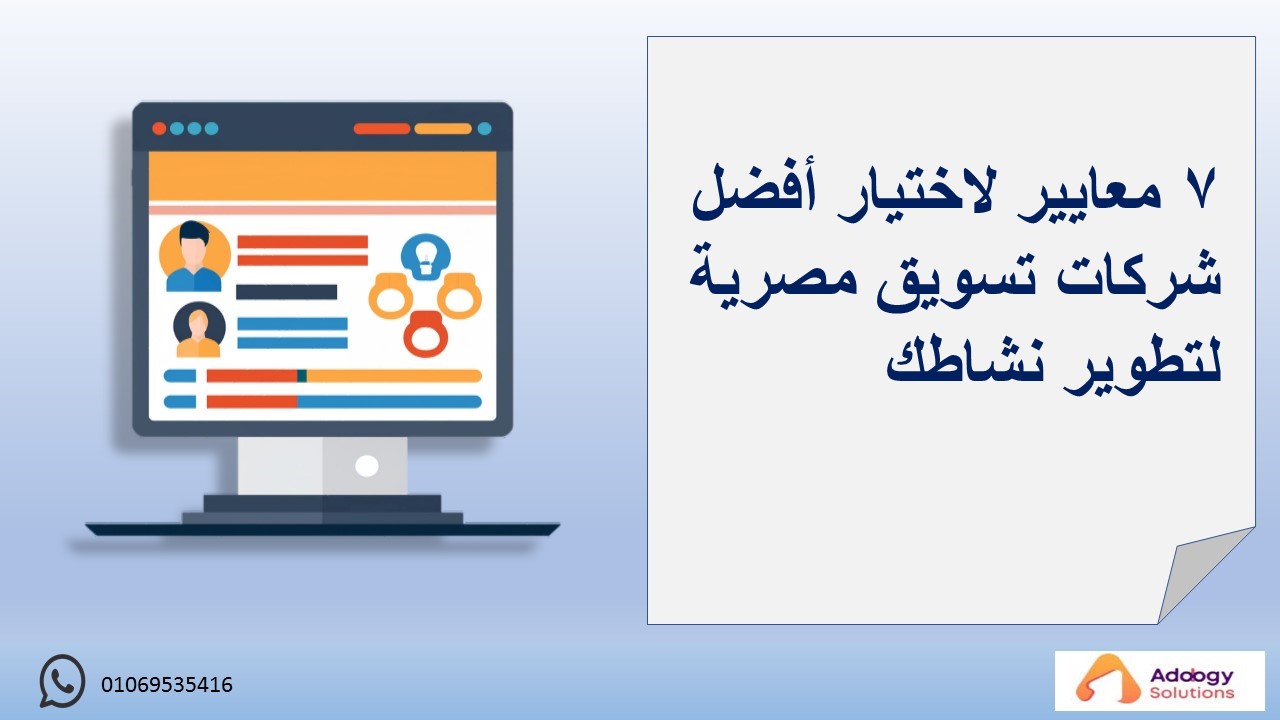 ٧ معايير لاختيار أفضل شركات تسويق مصرية لتطوير نشاطك

01069535416

Adoogy
Solutions